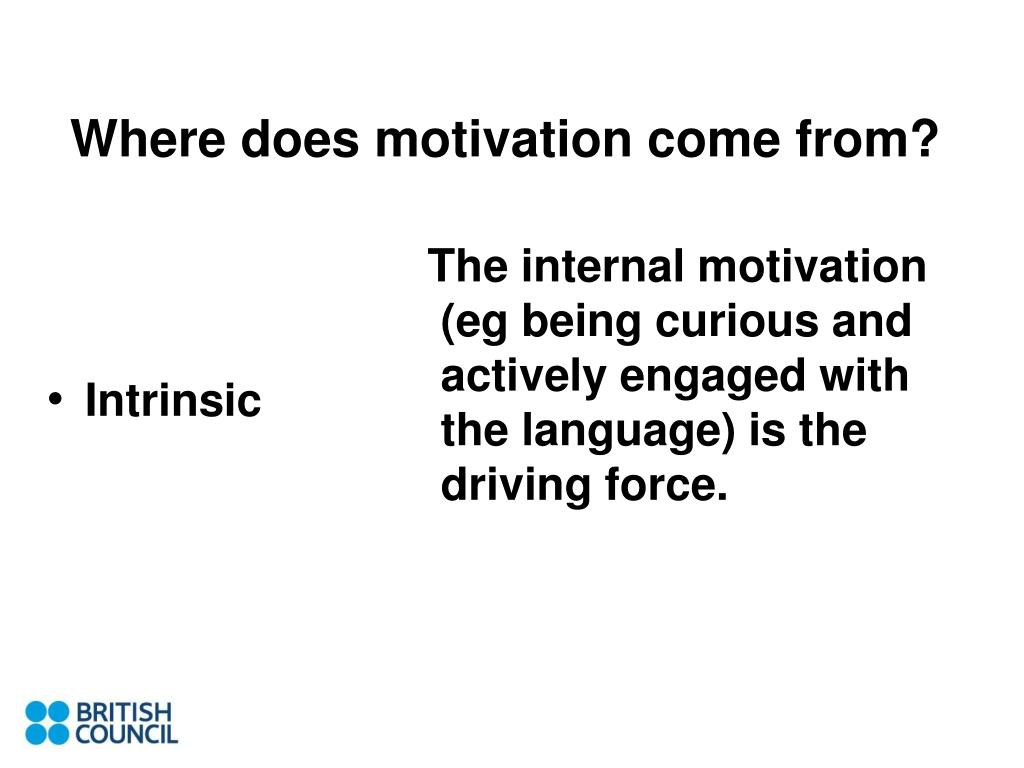 Where does motivation come from?

• Intrinsic

The internal motivation (eg being curious and actively engaged with the language) is the driving force.

BRITISH COUNCIL